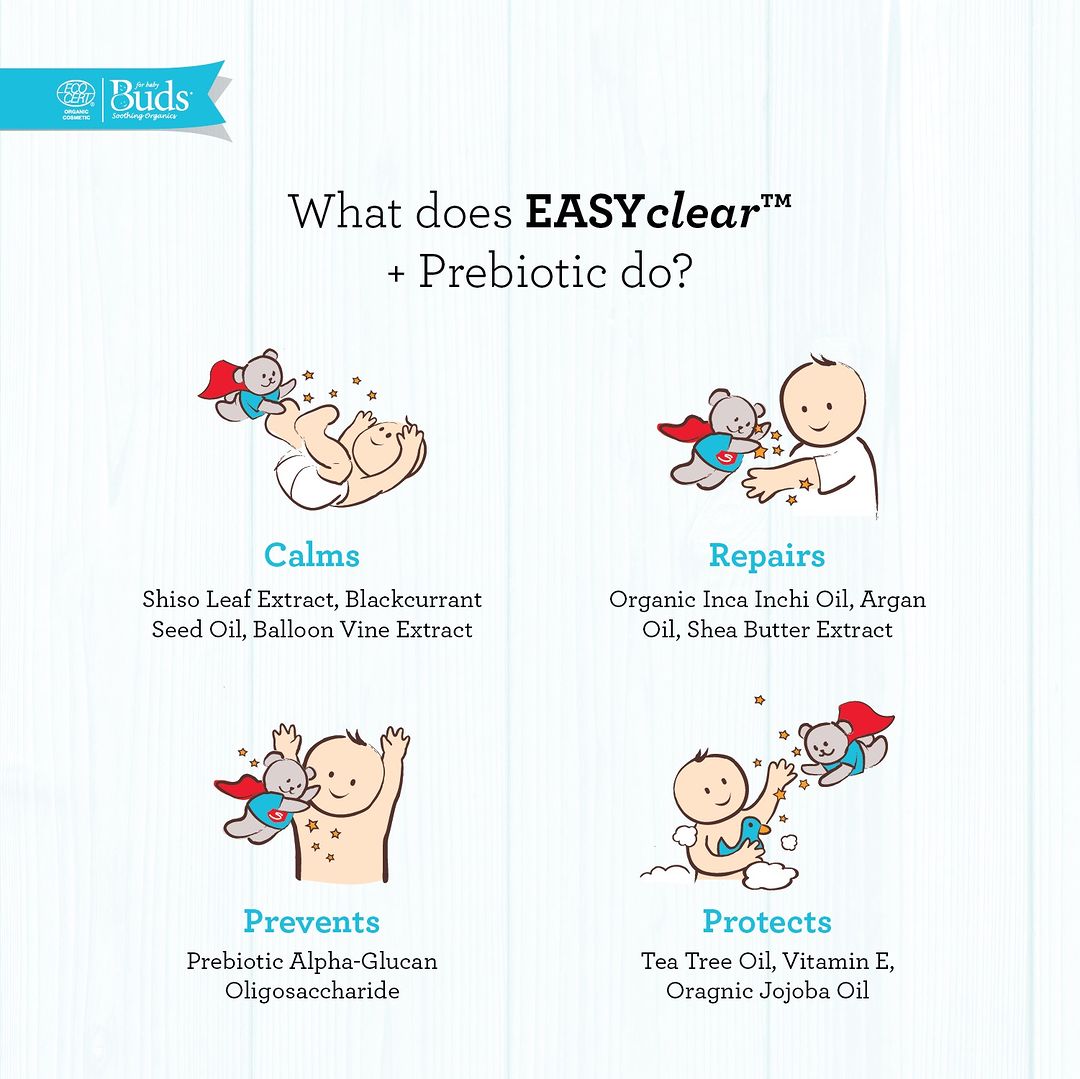 ECO CERT ORGANIC COSMETIC
for baby Buds Soothing Organics

What does EASYclear™ + Prebiotic do?

Calms
Shiso Leaf Extract, Blackcurrant Seed Oil, Balloon Vine Extract

Repairs
Organic Inca Inchi Oil, Argan Oil, Shea Butter Extract

Prevents
Prebiotic Alpha-Glucan Oligosaccharide

Protects
Tea Tree Oil, Vitamin E, Oragnic Jojoba Oil